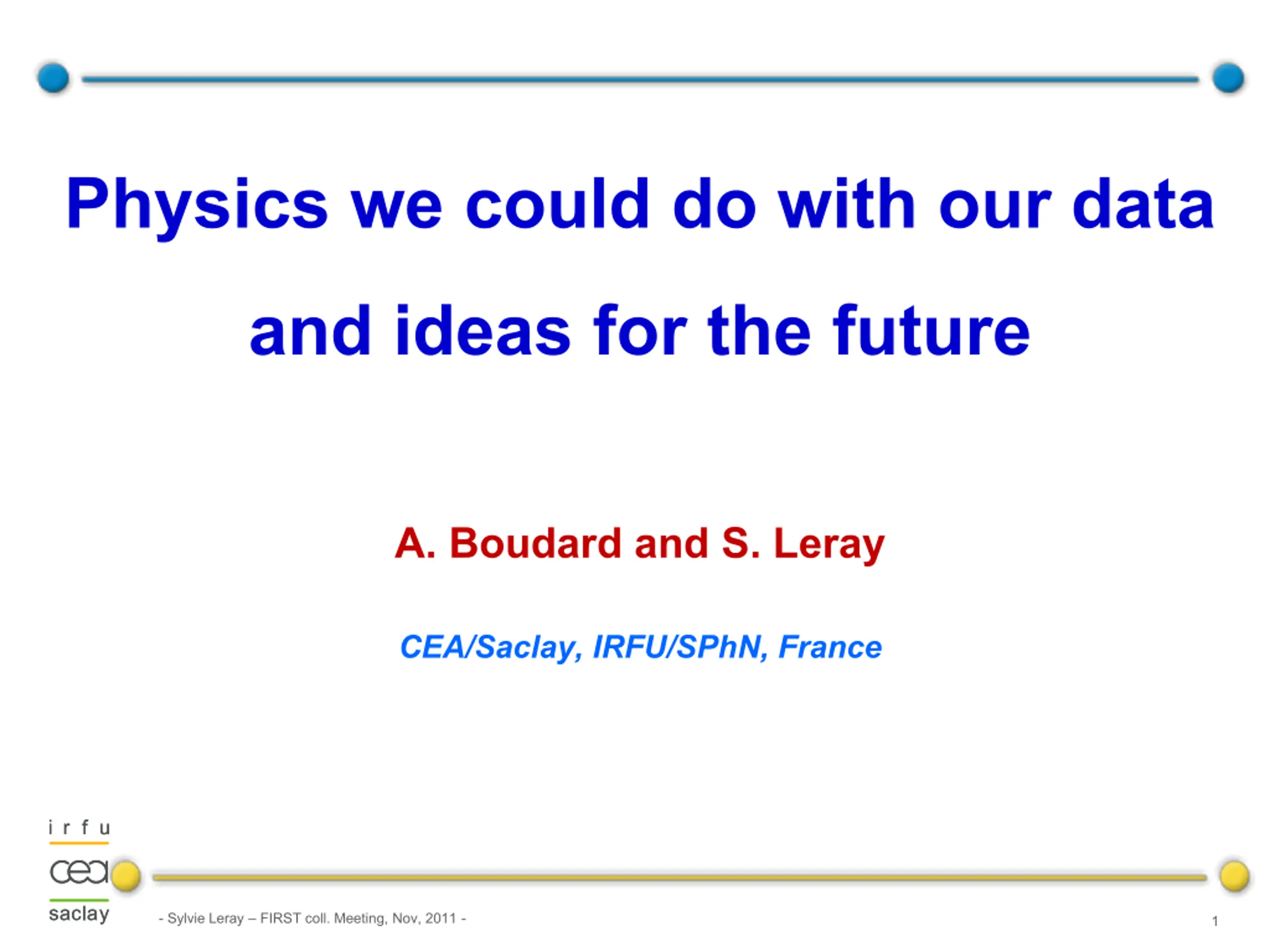 Physics we could do with our data and ideas for the future

A. Boudard and S. Leray

CEA/Saclay, IRFU/SPhN, France

irfu

cea

saclay

- Sylvie Leray – FIRST coll. Meeting, Nov, 2011 -

1